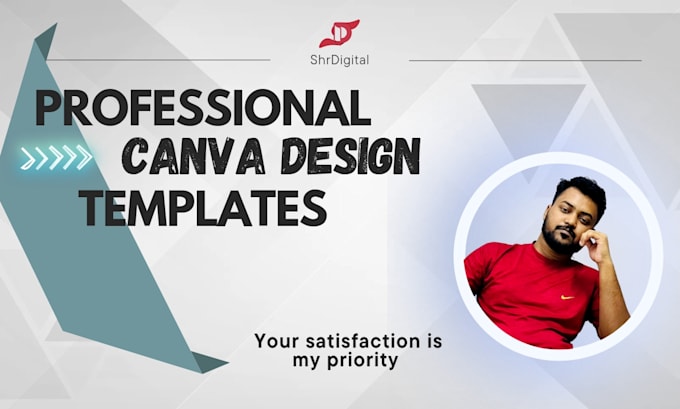 ShrDigital

PROFESSIONAL
CANVA DESIGN
TEMPLATES

Your satisfaction is my priority